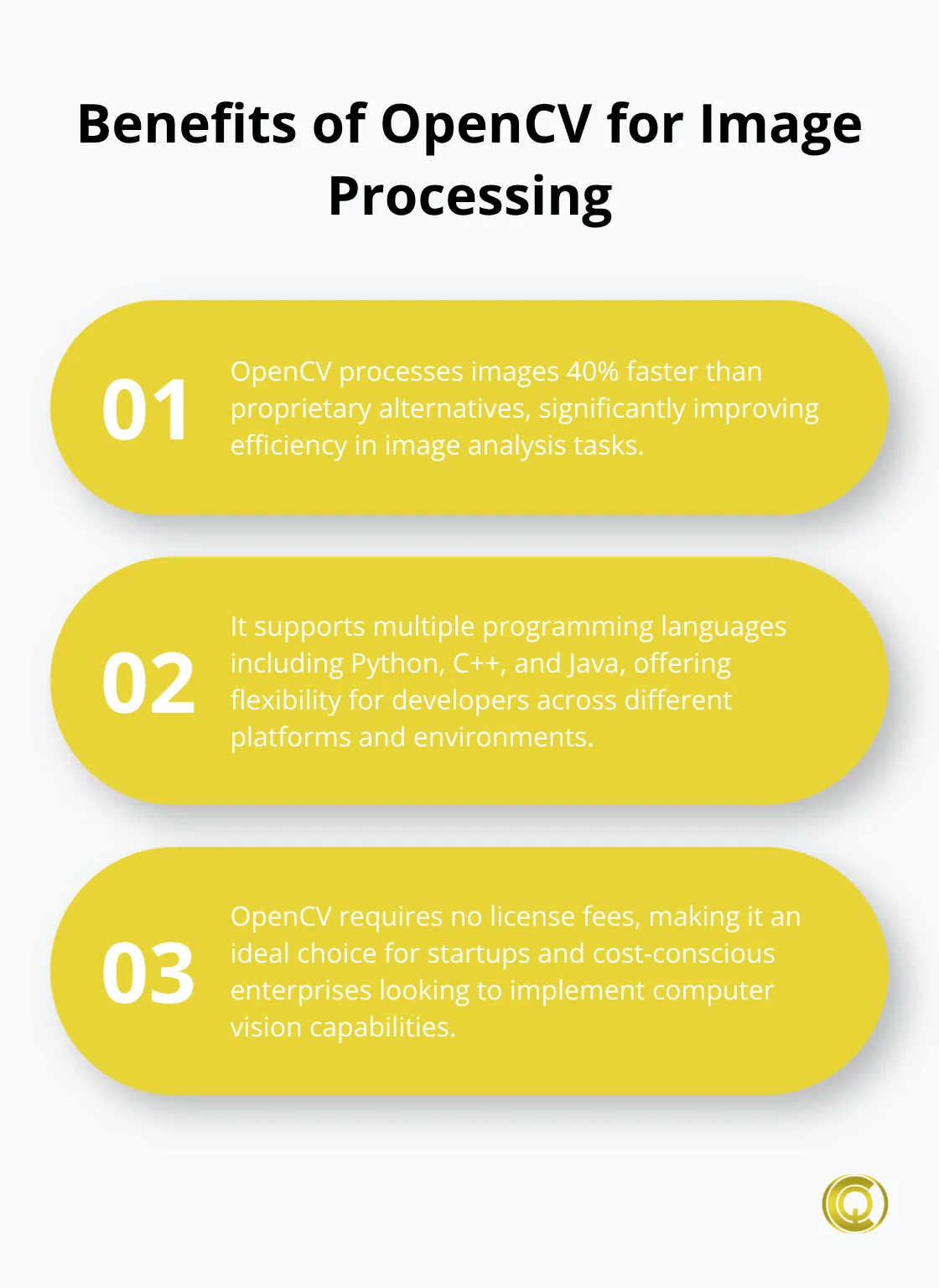 Benefits of OpenCV for Image Processing

01 OpenCV processes images 40% faster than proprietary alternatives, significantly improving efficiency in image analysis tasks.

02 It supports multiple programming languages including Python, C++, and Java, offering flexibility for developers across different platforms and environments.

03 OpenCV requires no license fees, making it an ideal choice for startups and cost-conscious enterprises looking to implement computer vision capabilities.